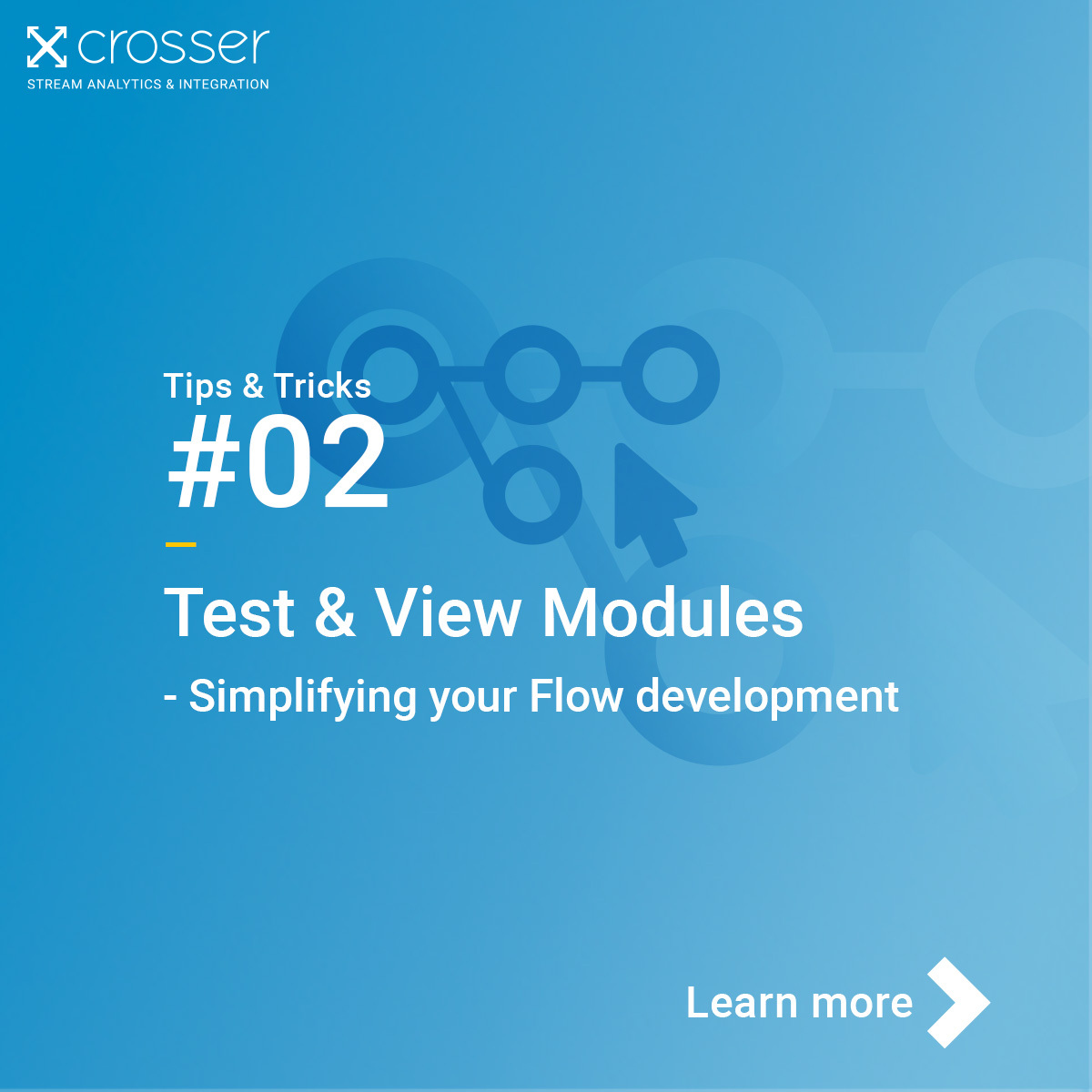 crosser
STREAM ANALYTICS & INTEGRATION

Tips & Tricks
#02

Test & View Modules

- Simplifying your Flow development

Learn more